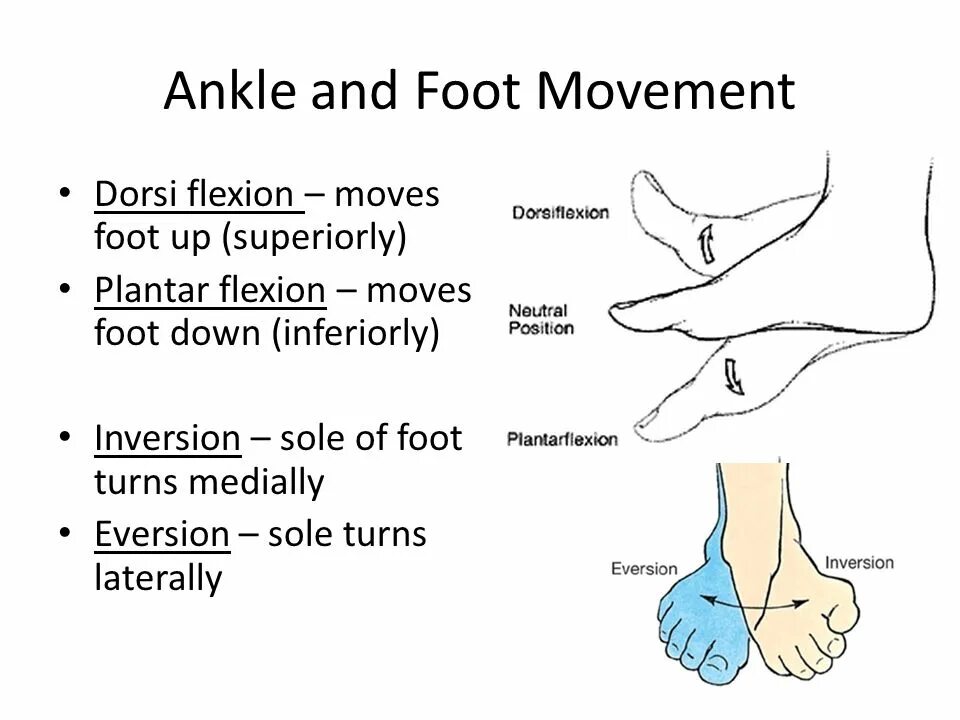 Ankle and Foot Movement

• Dorsi flexion – moves foot up (superiorly)
• Plantar flexion – moves foot down (inferiorly)

• Inversion – sole of foot turns medially
• Eversion – sole turns laterally

Dorsiflexion
Neutral Position
Plantarflexion

Eversion
Inversion